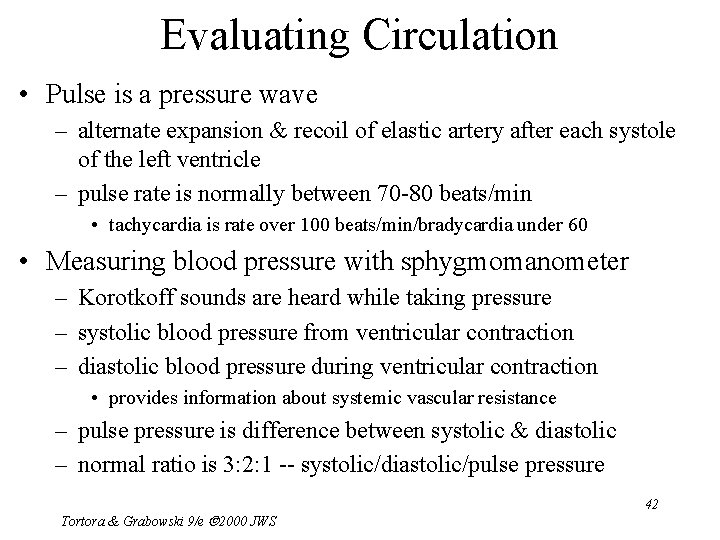 Evaluating Circulation

• Pulse is a pressure wave
  – alternate expansion & recoil of elastic artery after each systole of the left ventricle
  – pulse rate is normally between 70-80 beats/min
    • tachycardia is rate over 100 beats/min/bradycardia under 60

• Measuring blood pressure with sphygmomanometer
  – Korotkoff sounds are heard while taking pressure
  – systolic blood pressure from ventricular contraction
  – diastolic blood pressure during ventricular contraction
    • provides information about systemic vascular resistance
  – pulse pressure is difference between systolic & diastolic
  – normal ratio is 3:2:1 -- systolic/diastolic/pulse pressure

42

Tortora & Grabowski 9/e ©2000 JWS